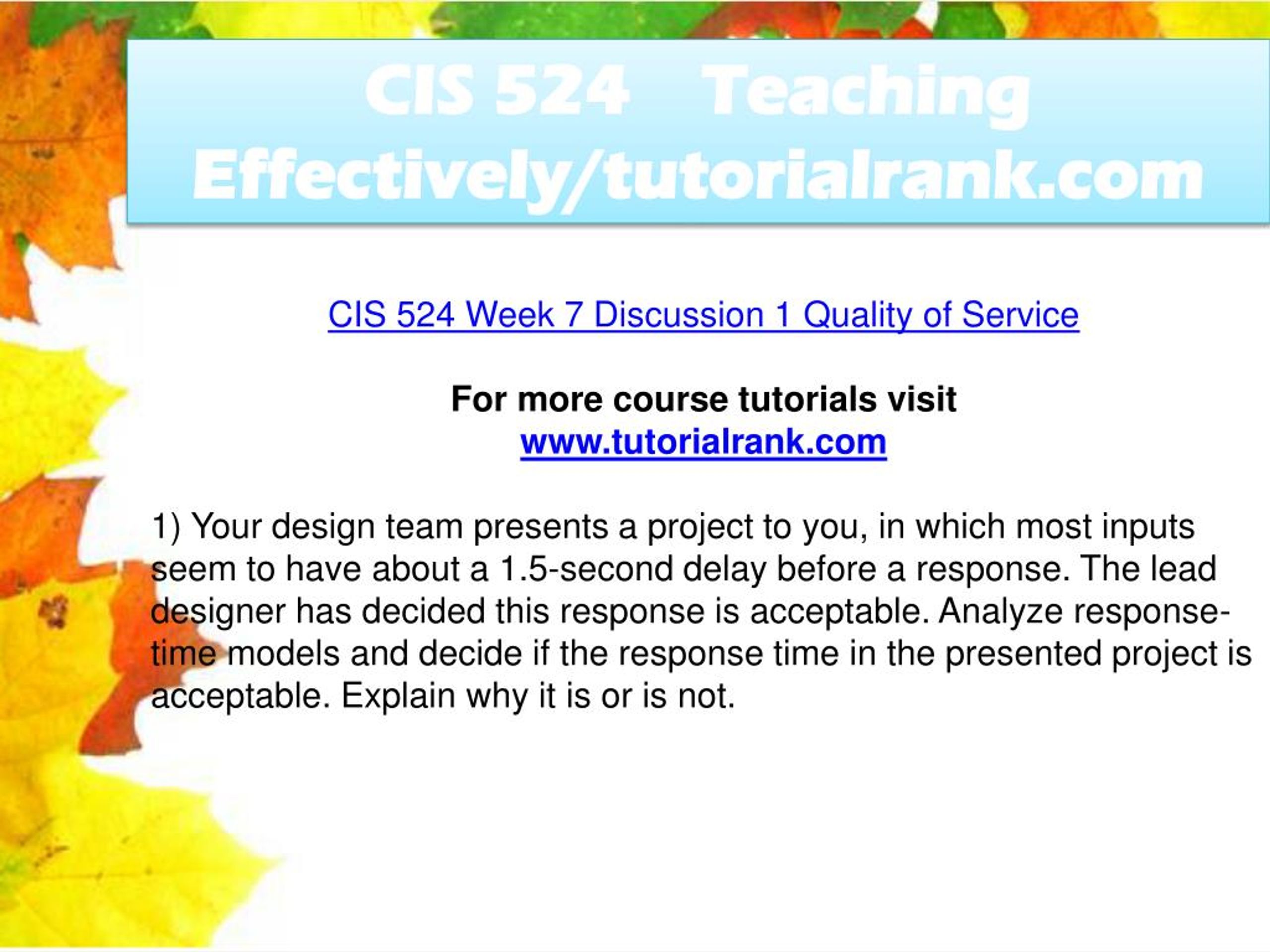 CIS 524 Teaching Effectively/tutorialrank.com

CIS 524 Week 7 Discussion 1 Quality of Service

For more course tutorials visit
www.tutorialrank.com

1) Your design team presents a project to you, in which most inputs seem to have about a 1.5-second delay before a response. The lead designer has decided this response is acceptable. Analyze response-time models and decide if the response time in the presented project is acceptable. Explain why it is or is not.